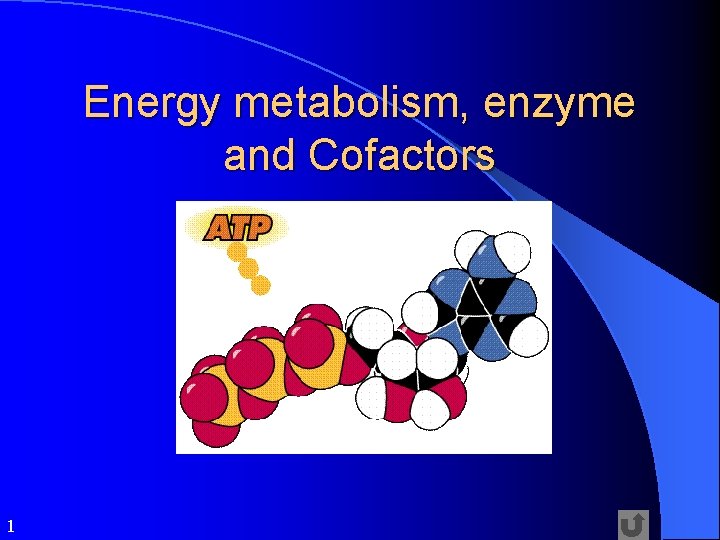 Energy metabolism, enzyme and Cofactors

ATP

1